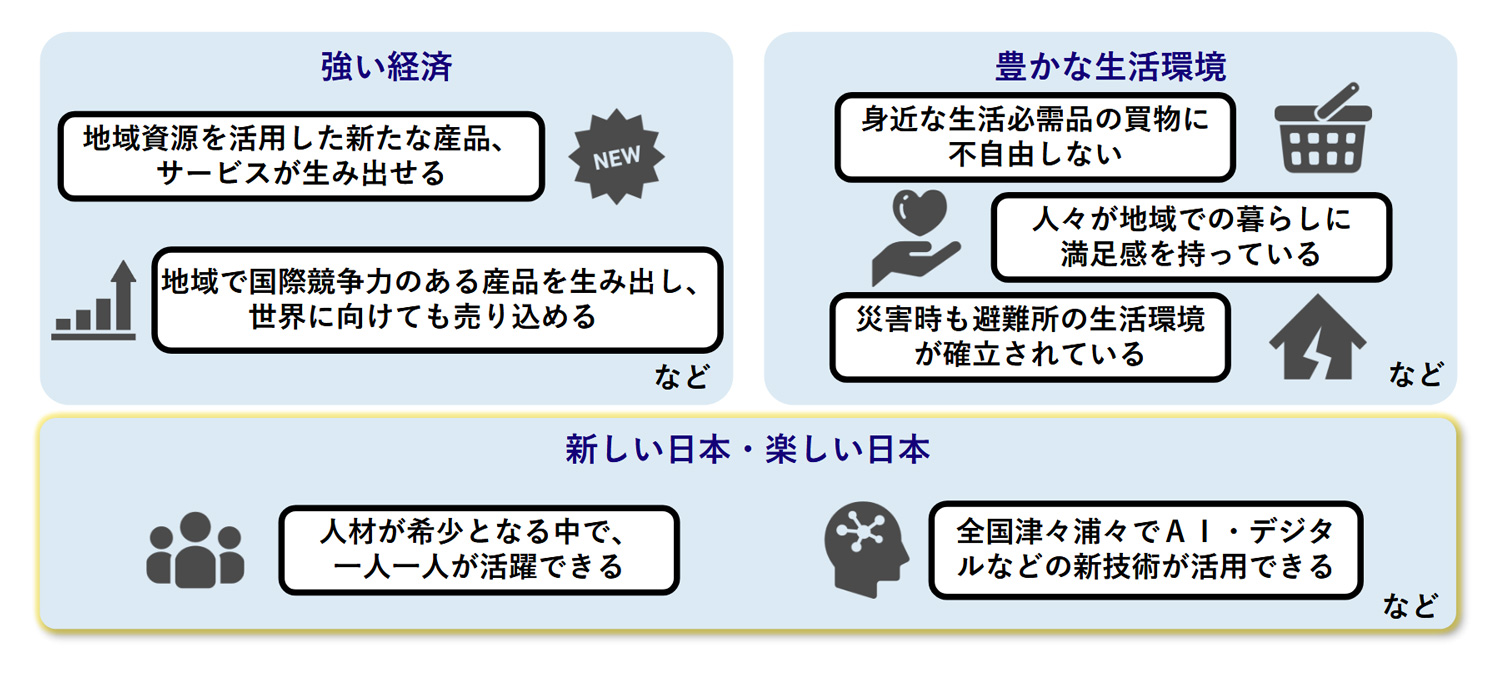 強い経済

地域資源を活用した新たな産品、サービスが生み出せる

NEW

地域で国際競争力のある産品を生み出し、世界に向けても売り込める

など

豊かな生活環境

身近な生活必需品の買物に不自由しない

人々が地域での暮らしに満足感を持っている

災害時も避難所の生活環境が確立されている

など

新しい日本・楽しい日本

人材が希少となる中で、一人一人が活躍できる

全国津々浦々でＡＩ・デジタルなどの新技術が活用できる

など